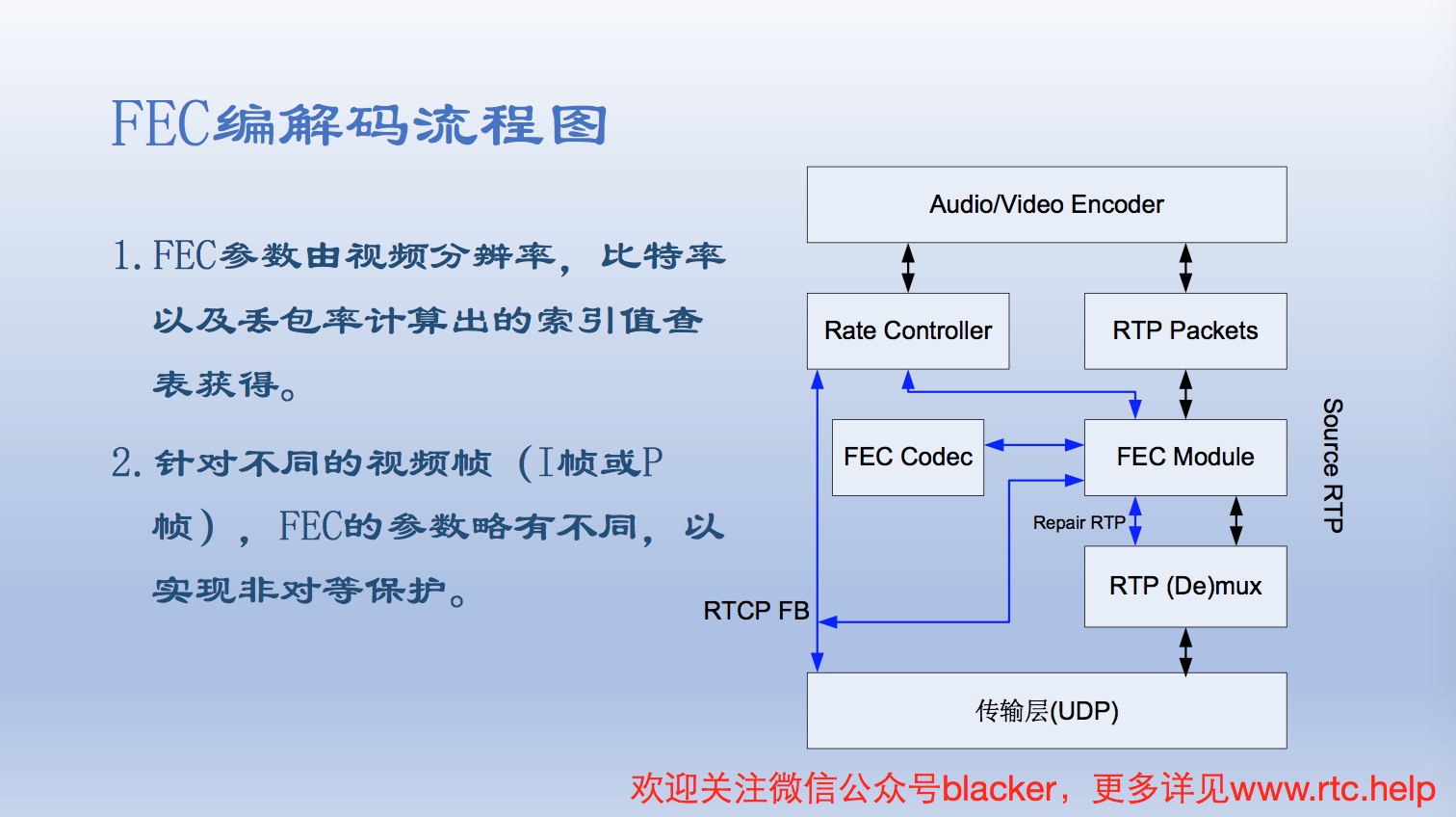 FEC编解码流程图

1. FEC参数由视频分辨率，比特率以及丢包率计算出的索引值查表获得。

2. 针对不同的视频帧（I帧或P帧），FEC的参数略有不同，以实现非对等保护。

Audio/Video Encoder

Rate Controller

RTP Packets

FEC Codec

FEC Module

Source RTP

Repair RTP

RTP (De)mux

RTCP FB

传输层(UDP)

欢迎关注微信公众号blacker，更多详见www.rtc.help